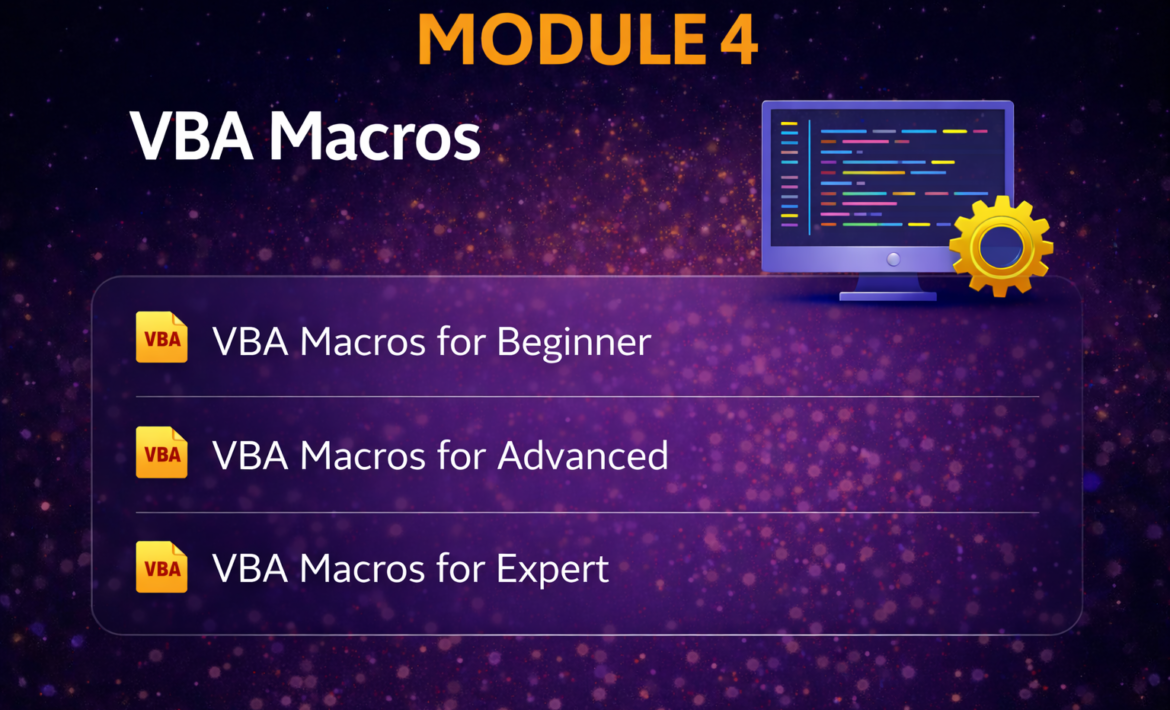 MODULE 4

VBA Macros

VBA VBA Macros for Beginner

VBA VBA Macros for Advanced

VBA VBA Macros for Expert